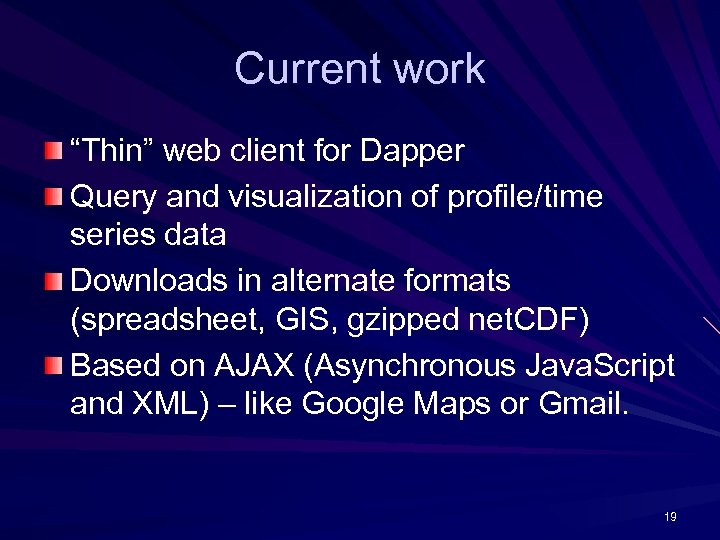 Current work

“Thin” web client for Dapper

Query and visualization of profile/time series data

Downloads in alternate formats (spreadsheet, GIS, gzipped netCDF)

Based on AJAX (Asynchronous JavaScript and XML) – like Google Maps or Gmail.

19